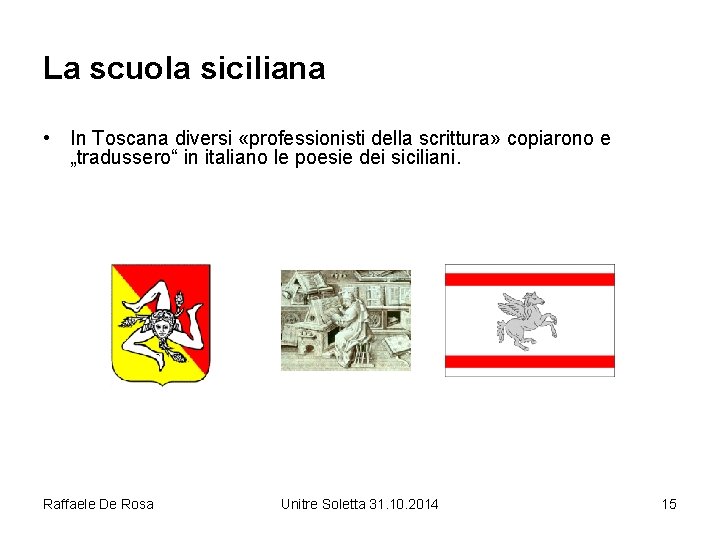 La scuola siciliana

• In Toscana diversi «professionisti della scrittura» copiarono e „tradussero“ in italiano le poesie dei siciliani.

Raffaele De Rosa

Unitre Soletta 31.10.2014

15